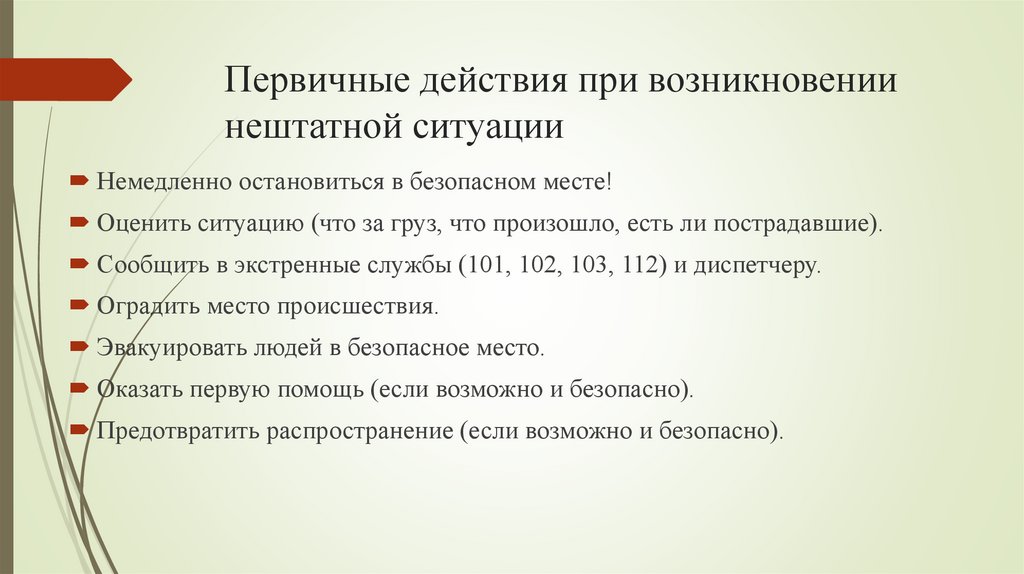 Первичные действия при возникновении нештатной ситуации

Немедленно остановиться в безопасном месте!

Оценить ситуацию (что за груз, что произошло, есть ли пострадавшие).

Сообщить в экстренные службы (101, 102, 103, 112) и диспетчеру.

Оградить место происшествия.

Эвакуировать людей в безопасное место.

Оказать первую помощь (если возможно и безопасно).

Предотвратить распространение (если возможно и безопасно).